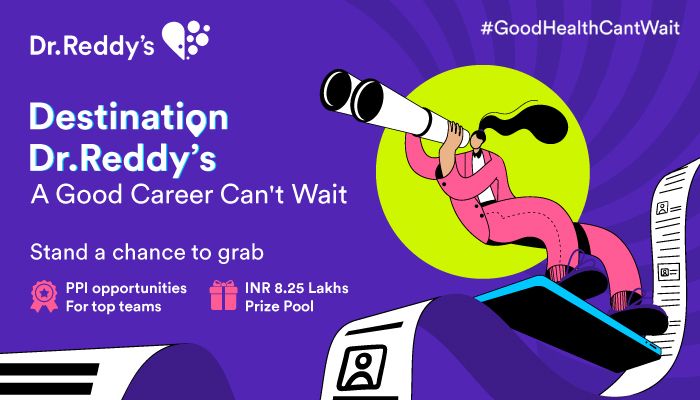 Dr.Reddy's

#GoodHealthCantWait

Destination
Dr.Reddy's
A Good Career Can't Wait

Stand a chance to grab

PPI opportunities
For top teams

INR 8.25 Lakhs
Prize Pool